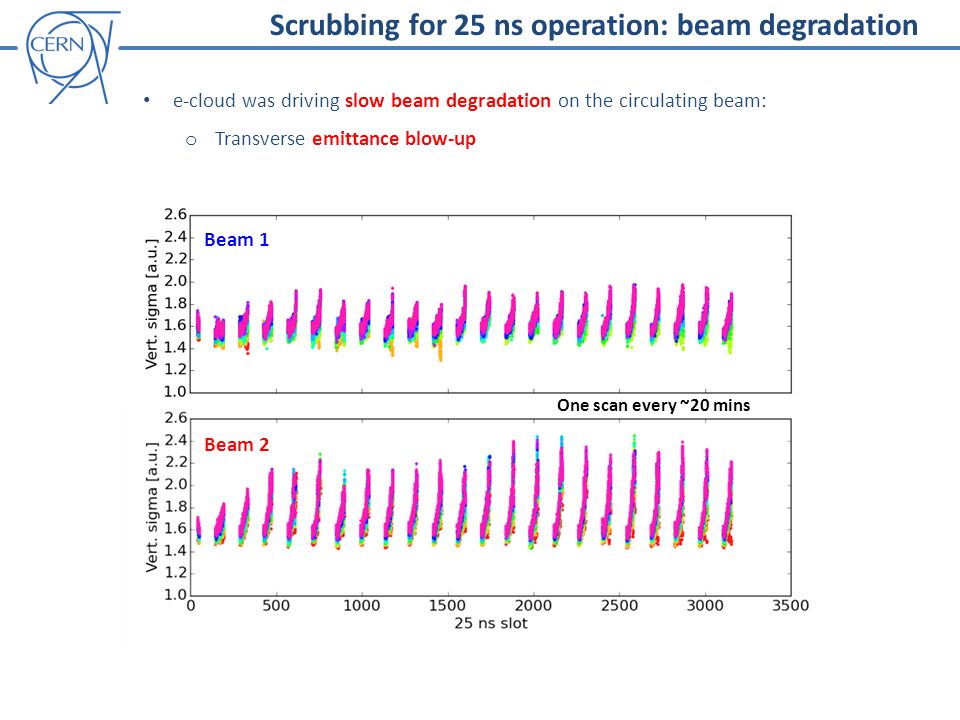 CERN

Scrubbing for 25 ns operation: beam degradation

• e-cloud was driving slow beam degradation on the circulating beam:

o Transverse emittance blow-up

Beam 1

Vert. sigma [a.u.]

2.6
2.4
2.2
2.0
1.8
1.6
1.4
1.2
1.0

One scan every ~20 mins

Beam 2

Vert. sigma [a.u.]

2.6
2.4
2.2
2.0
1.8
1.6
1.4
1.2
1.0

0 500 1000 1500 2000 2500 3000 3500

25 ns slot